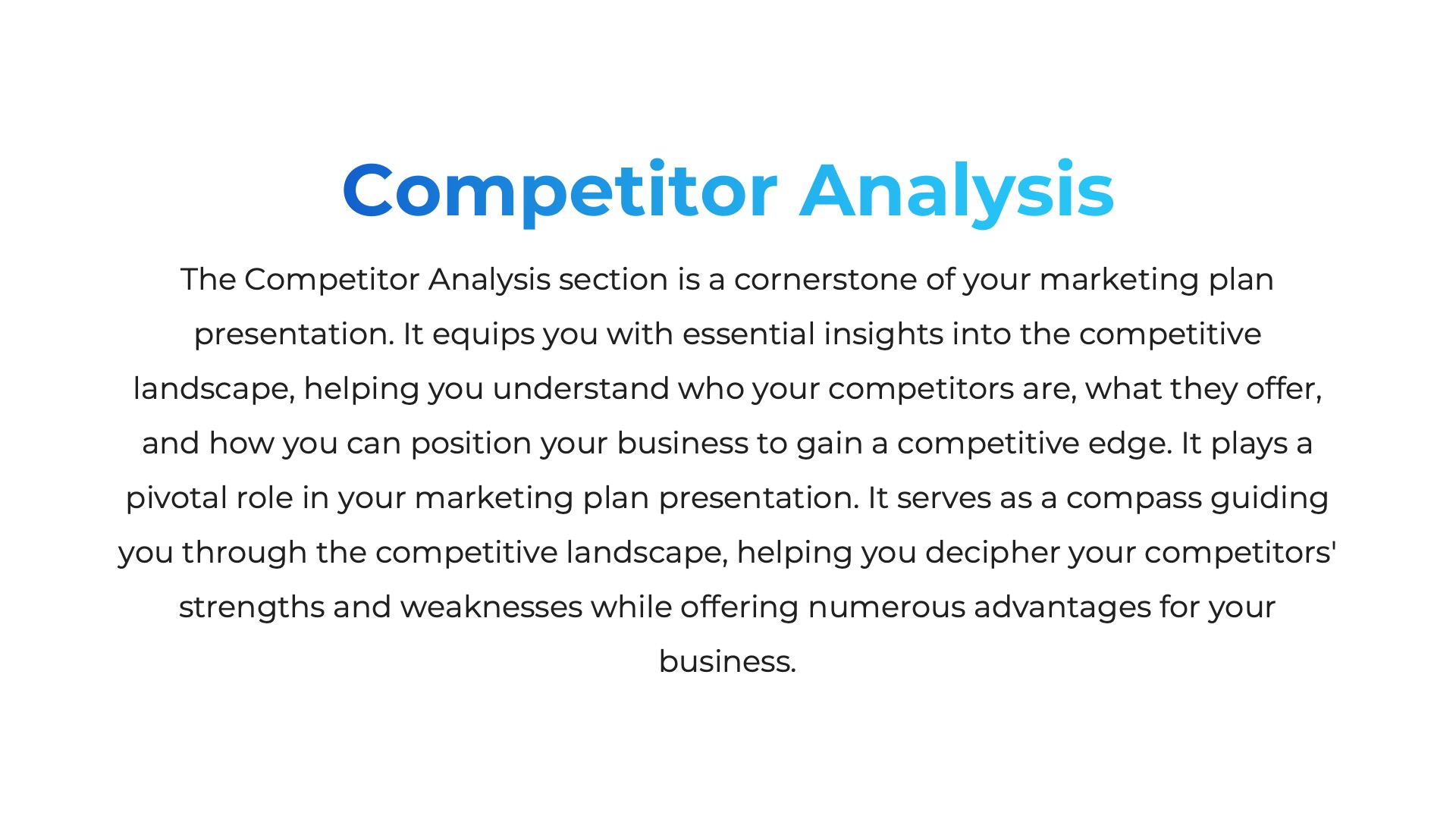 Competitor Analysis

The Competitor Analysis section is a cornerstone of your marketing plan presentation. It equips you with essential insights into the competitive landscape, helping you understand who your competitors are, what they offer, and how you can position your business to gain a competitive edge. It plays a pivotal role in your marketing plan presentation. It serves as a compass guiding you through the competitive landscape, helping you decipher your competitors' strengths and weaknesses while offering numerous advantages for your business.